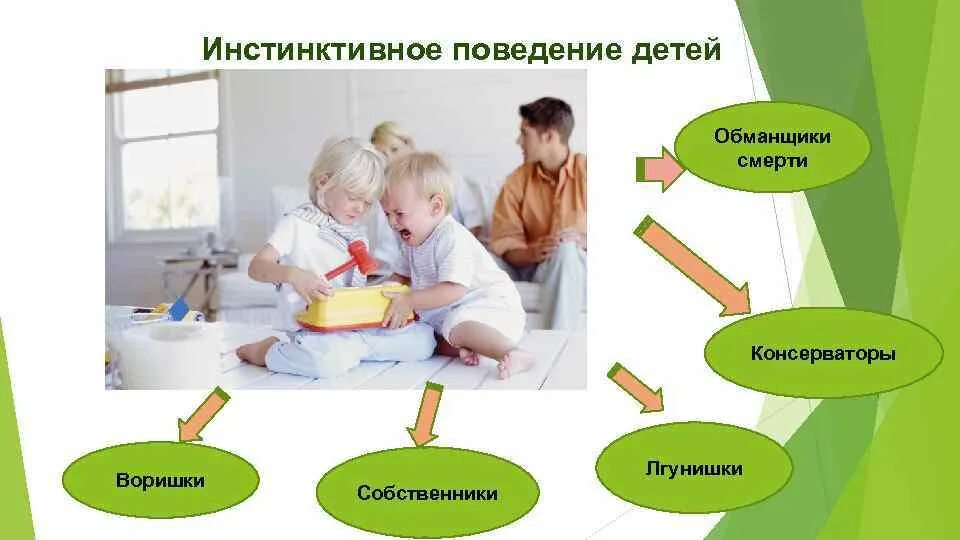 Инстинктивное поведение детей

Обманщики смерти

Консерваторы

Воришки

Собственники

Лгунишки